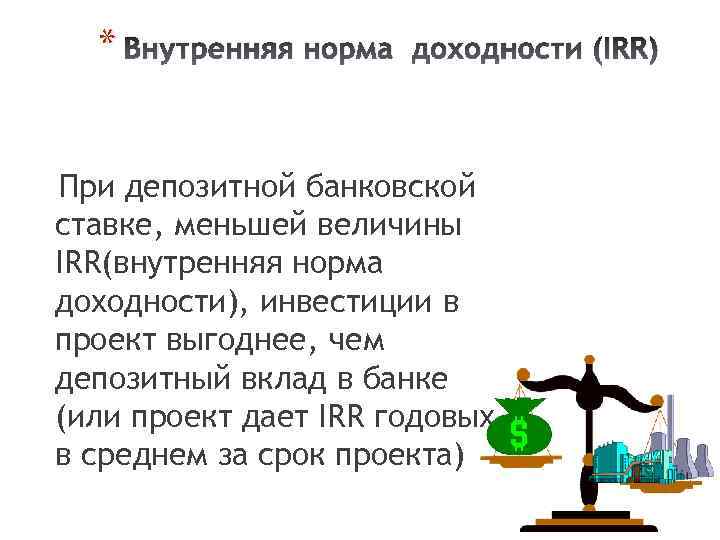 * Внутренняя норма доходности (IRR)

При депозитной банковской ставке, меньшей величины IRR(внутренняя норма доходности), инвестиции в проект выгоднее, чем депозитный вклад в банке (или проект дает IRR годовых в среднем за срок проекта)

$